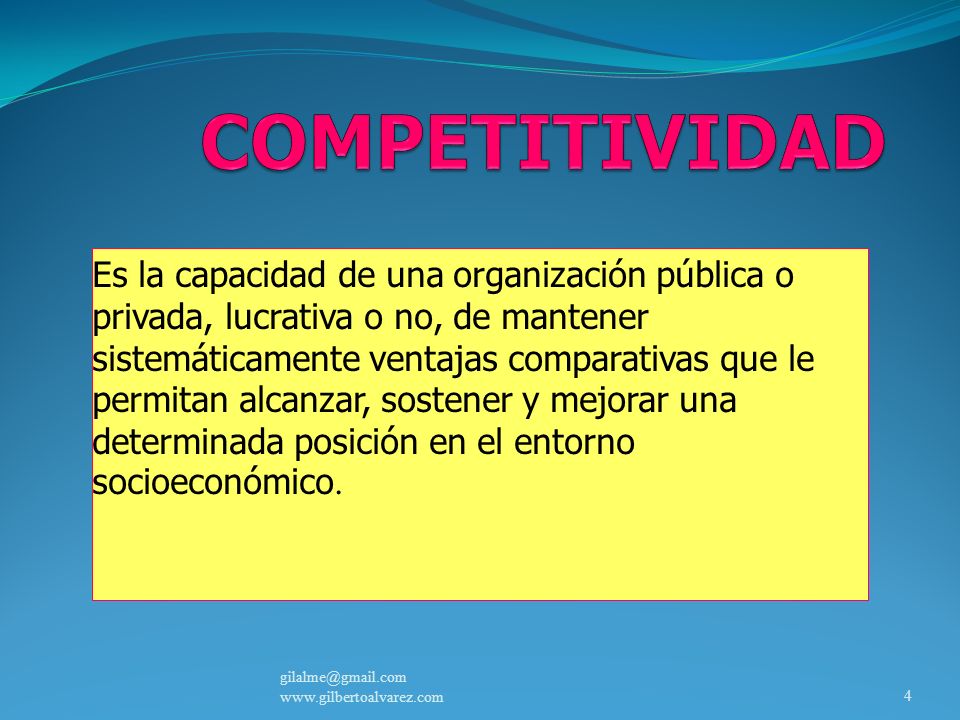 COMPETITIVIDAD

Es la capacidad de una organización pública o privada, lucrativa o no, de mantener sistemáticamente ventajas comparativas que le permitan alcanzar, sostener y mejorar una determinada posición en el entorno socioeconómico.

gilalme@gmail.com
www.gilbertoalvarez.com

4